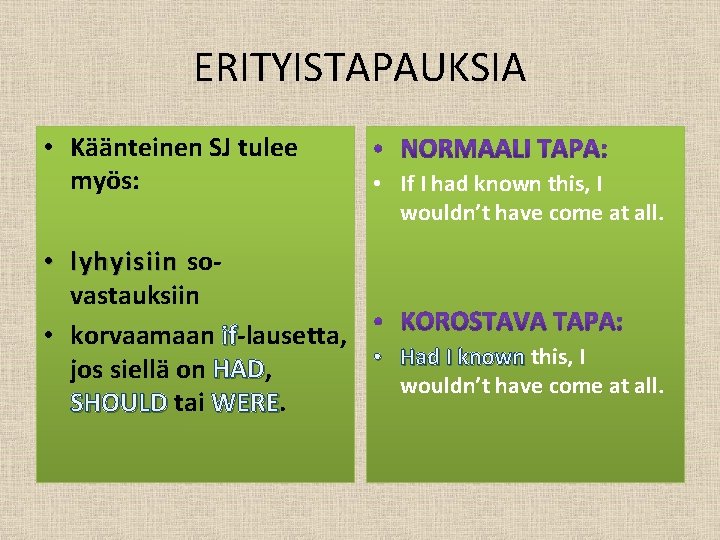 ERITYISTAPAUKSIA

• Käänteinen SJ tulee myös:

• lyhyisiin so-vastauksiin
• korvaamaan if-lausetta, jos siellä on HAD, SHOULD tai WERE.

• NORMAALI TAPA:
• If I had known this, I wouldn't have come at all.

• KOROSTAVA TAPA:
• Had I known this, I wouldn't have come at all.